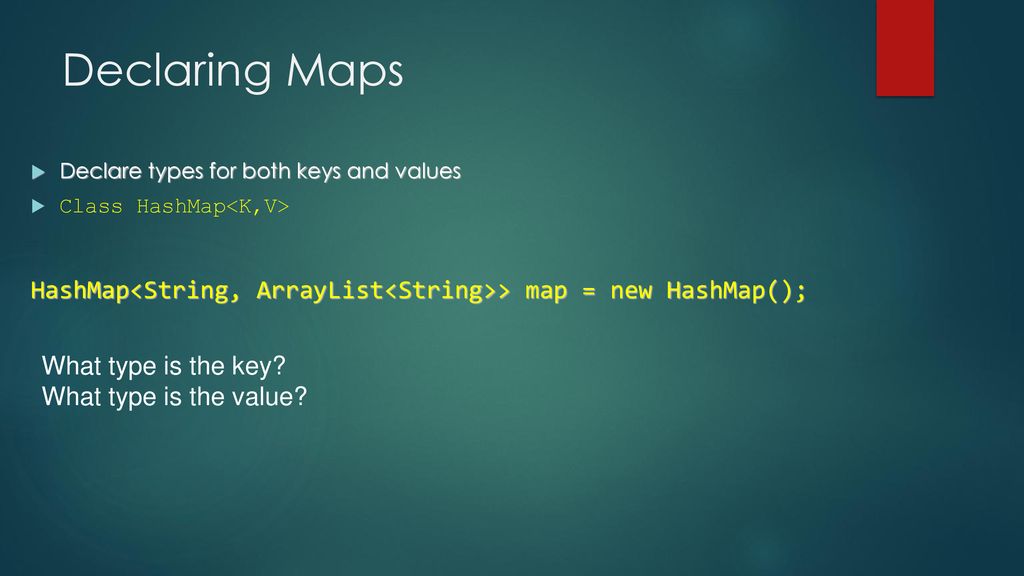 Declaring Maps

Declare types for both keys and values

Class HashMap<K,V>

HashMap<String, ArrayList<String>> map = new HashMap();

What type is the key?
What type is the value?